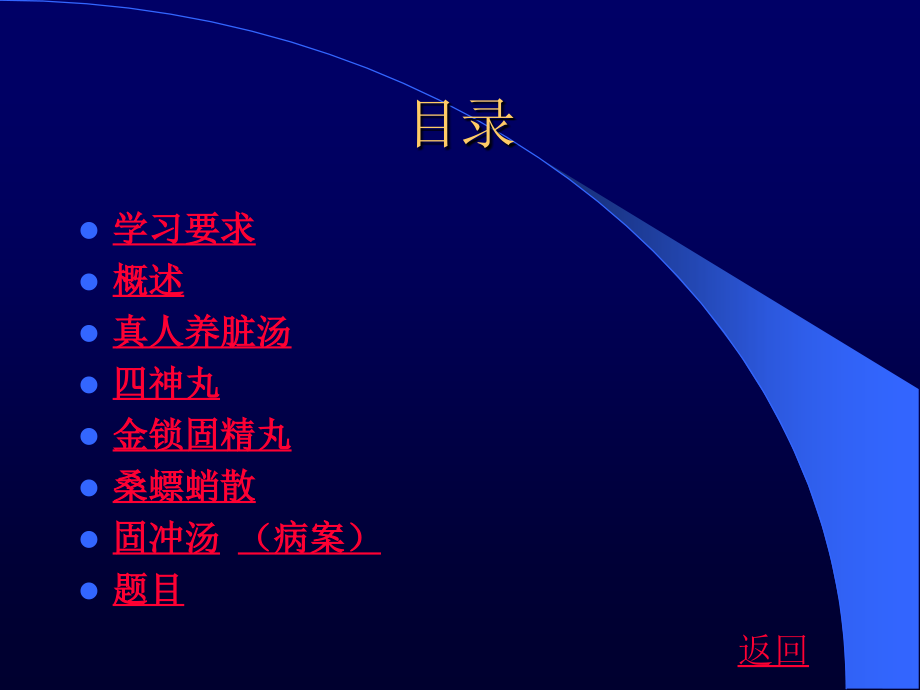 目录

- 学习要求
- 概述
- 真人养脏汤
- 四神丸
- 金锁固精丸
- 桑螵蛸散
- 固冲汤 （病案）
- 题目

返回